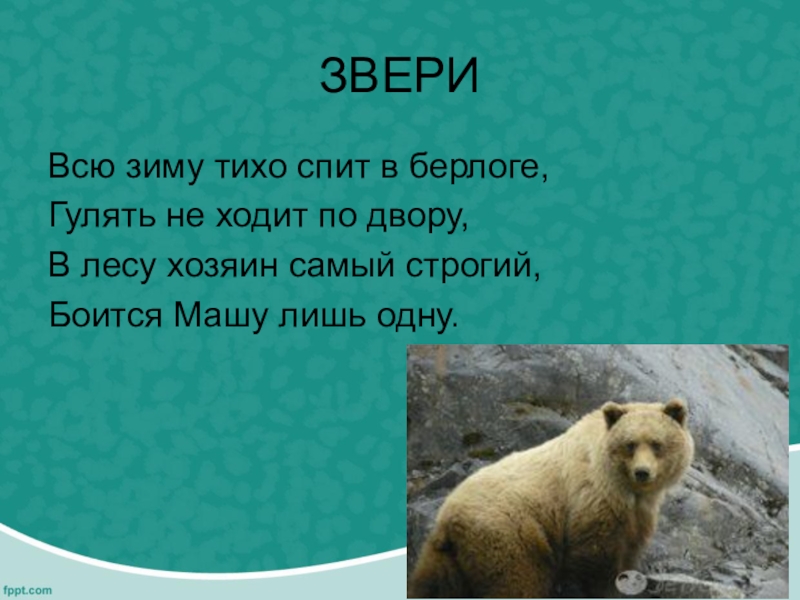 ЗВЕРИ

Всю зиму тихо спит в берлоге,
Гулять не ходит по двору,
В лесу хозяин самый строгий,
Боится Машу лишь одну.

fppt.com